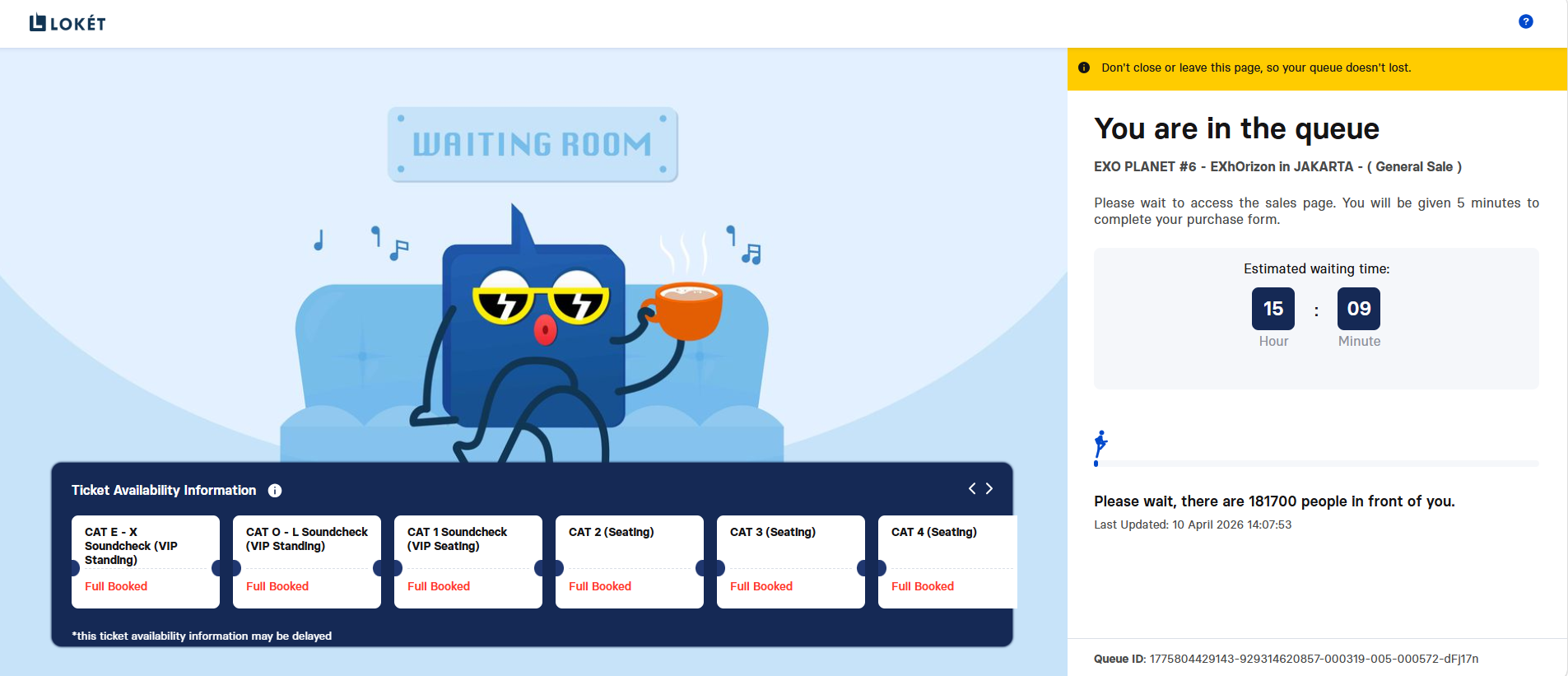 LOKÉT

?

WAITING ROOM

Ticket Availability Information

CAT E - X Soundcheck (VIP Standing)
Full Booked

CAT O - L Soundcheck (VIP Standing)
Full Booked

CAT 1 Soundcheck (VIP Seating)
Full Booked

CAT 2 (Seating)
Full Booked

CAT 3 (Seating)
Full Booked

CAT 4 (Seating)
Full Booked

*this ticket availability information may be delayed

Don't close or leave this page, so your queue doesn't lost.

You are in the queue

EXO PLANET #6 - EXhOrizon in JAKARTA - ( General Sale )

Please wait to access the sales page. You will be given 5 minutes to complete your purchase form.

Estimated waiting time:

15 : 09
Hour Minute

Please wait, there are 181700 people in front of you.

Last Updated: 10 April 2026 14:07:53

Queue ID: 1775804429143-929314620857-000319-005-000572-dFj17n